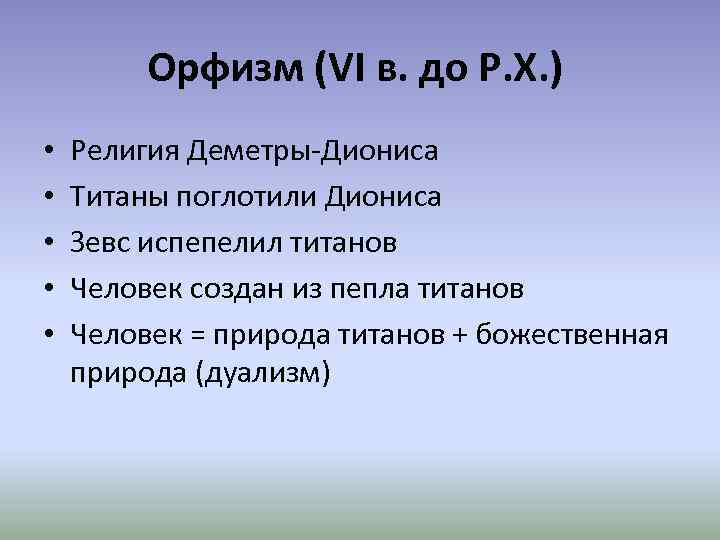 Орфизм (VI в. до Р.Х.)

• Религия Деметры-Диониса
• Титаны поглотили Диониса
• Зевс испепелил титанов
• Человек создан из пепла титанов
• Человек = природа титанов + божественная природа (дуализм)